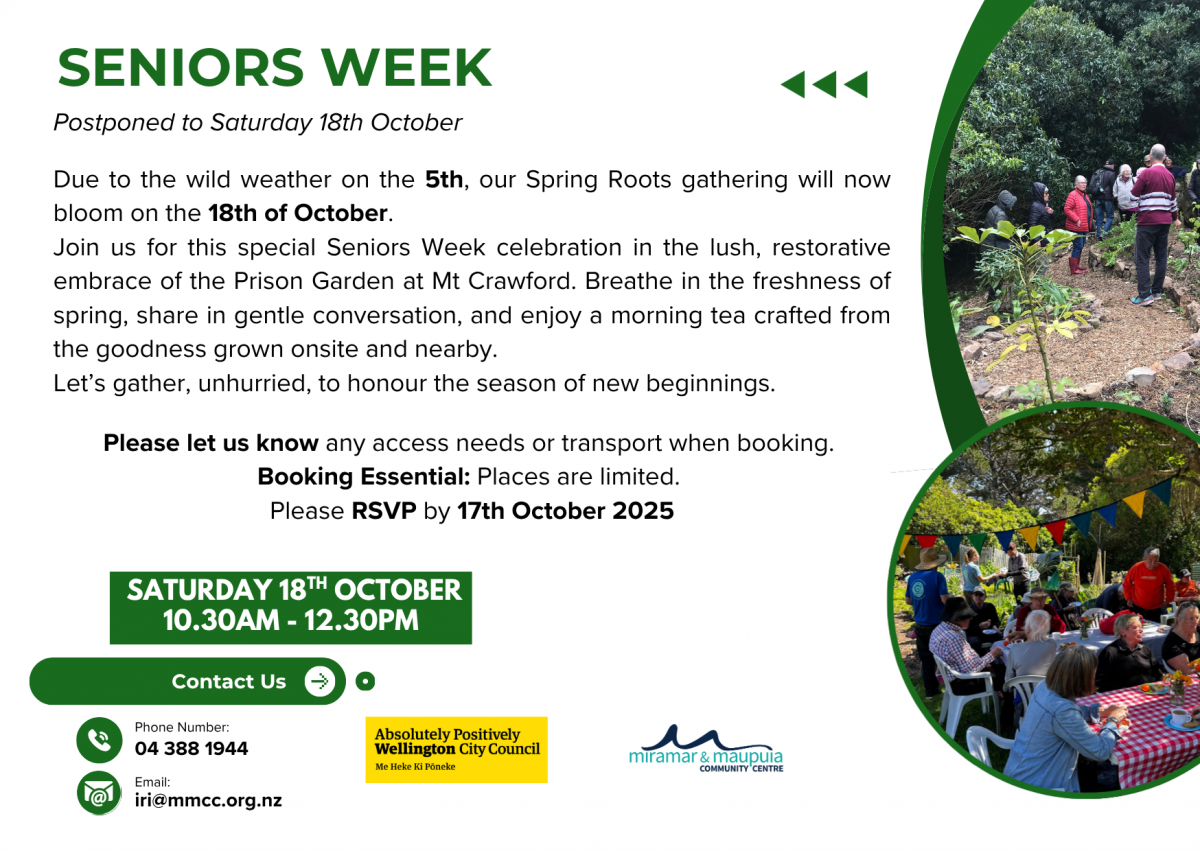 SENIORS WEEK

Postponed to Saturday 18th October

Due to the wild weather on the 5th, our Spring Roots gathering will now bloom on the 18th of October.
Join us for this special Seniors Week celebration in the lush, restorative embrace of the Prison Garden at Mt Crawford. Breathe in the freshness of spring, share in gentle conversation, and enjoy a morning tea crafted from the goodness grown onsite and nearby.
Let's gather, unhurried, to honour the season of new beginnings.

Please let us know any access needs or transport when booking.
Booking Essential: Places are limited.
Please RSVP by 17th October 2025

SATURDAY 18$^{TH}$ OCTOBER
10.30AM - 12.30PM

Contact Us

Phone Number:
04 388 1944

Email:
iri@mmcc.org.nz

Absolutely Positively Wellington City Council
Me Heke Ki Pōneke

miramar & maupuia COMMUNITY CENTRE